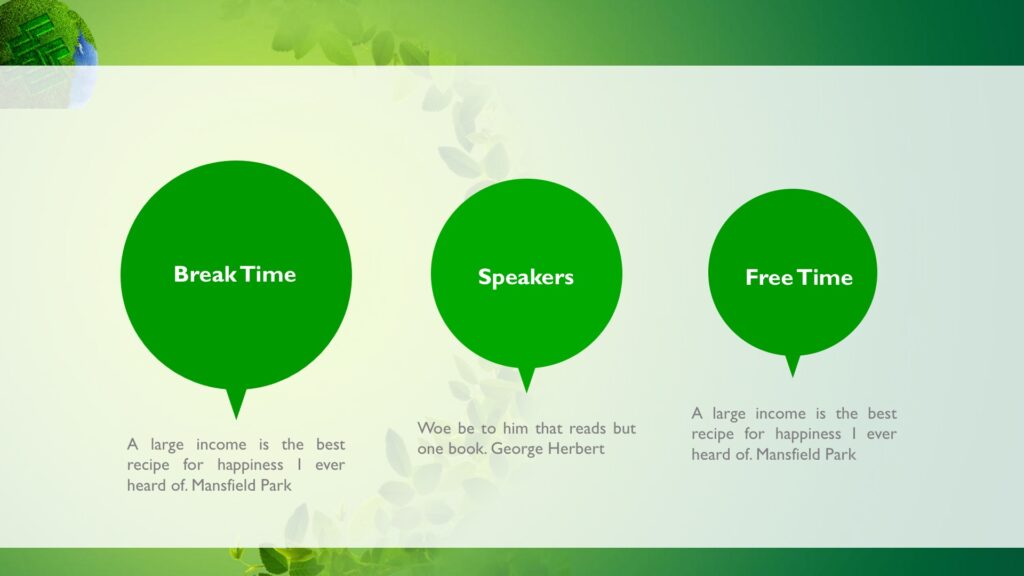 Break Time

A large income is the best recipe for happiness I ever heard of. Mansfield Park

Speakers

Woe be to him that reads but one book. George Herbert

Free Time

A large income is the best recipe for happiness I ever heard of. Mansfield Park